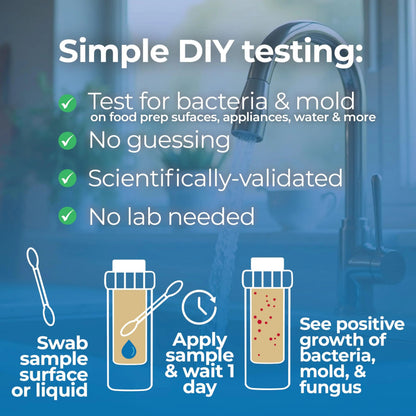 Simple DIY testing:

Test for bacteria & mold
on food prep sufaces, appliances, water & more

No guessing

Scientifically-validated

No lab needed

Swab sample surface or liquid

Apply sample & wait 1 day

See positive growth of bacteria, mold, & fungus